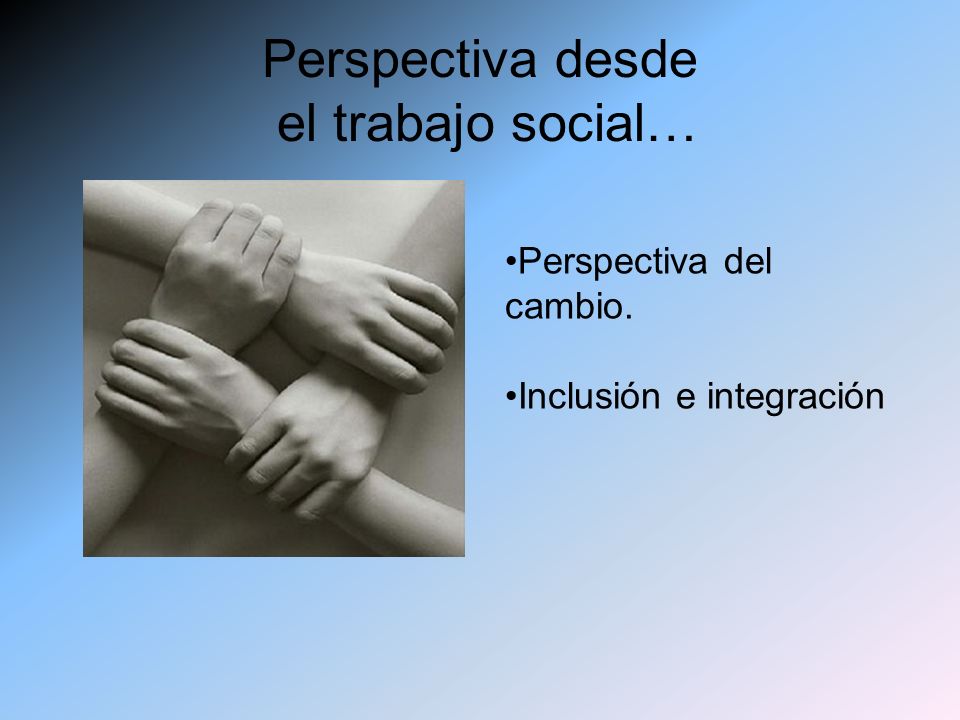 Perspectiva desde el trabajo social…

•Perspectiva del cambio.

•Inclusión e integración